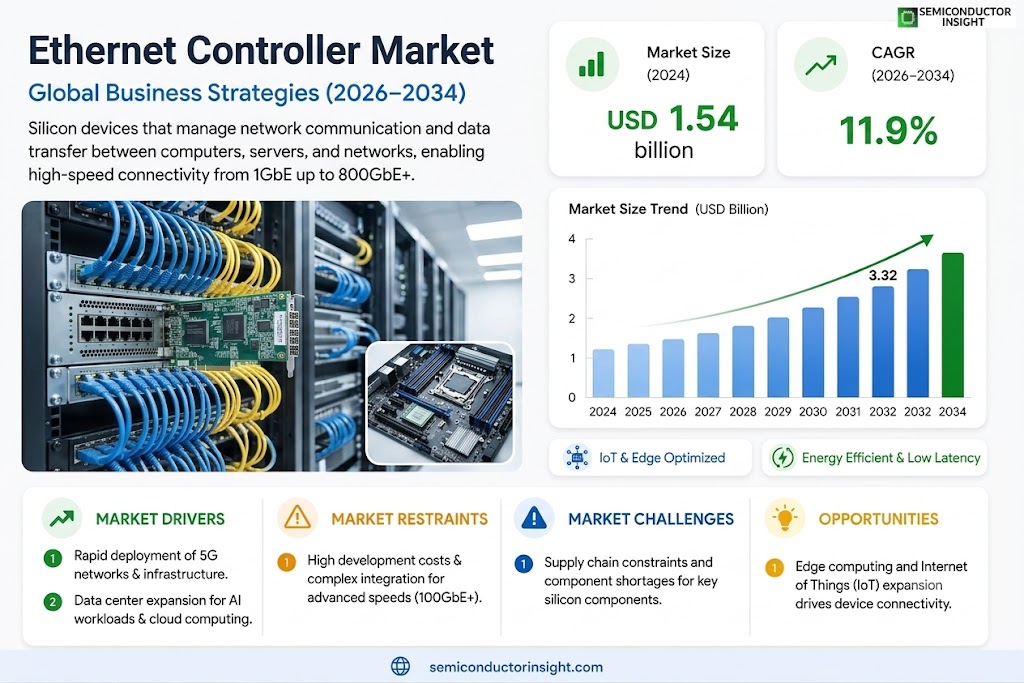 SEMICONDUCTOR INSIGHT

Ethernet Controller Market

Global Business Strategies (2026–2034)

Silicon devices that manage network communication and data transfer between computers, servers, and networks, enabling high-speed connectivity from 1GbE up to 800GbE+.

Market Size (2024)

USD 1.54 billion

CAGR (2026–2034)

11.9%

Market Size Trend (USD Billion)

4
3
2
1
0

3.32

2024 2025 2026 2027 2028 2029 2030 2031 2032 2032 2034

IoT & Edge Optimized

Energy Efficient & Low Latency

MARKET DRIVERS

1 Rapid deployment of 5G networks & infrastructure.

2 Data center expansion for AI workloads & cloud computing.

MARKET RESTRAINTS

1 High development costs & complex integration for advanced speeds (100GbE+).

MARKET CHALLENGES

1 Supply chain constraints and component shortages for key silicon components.

OPPORTUNITIES

1 Edge computing and Internet of Things (IoT) expansion drives device connectivity.

semiconductorinsight.com